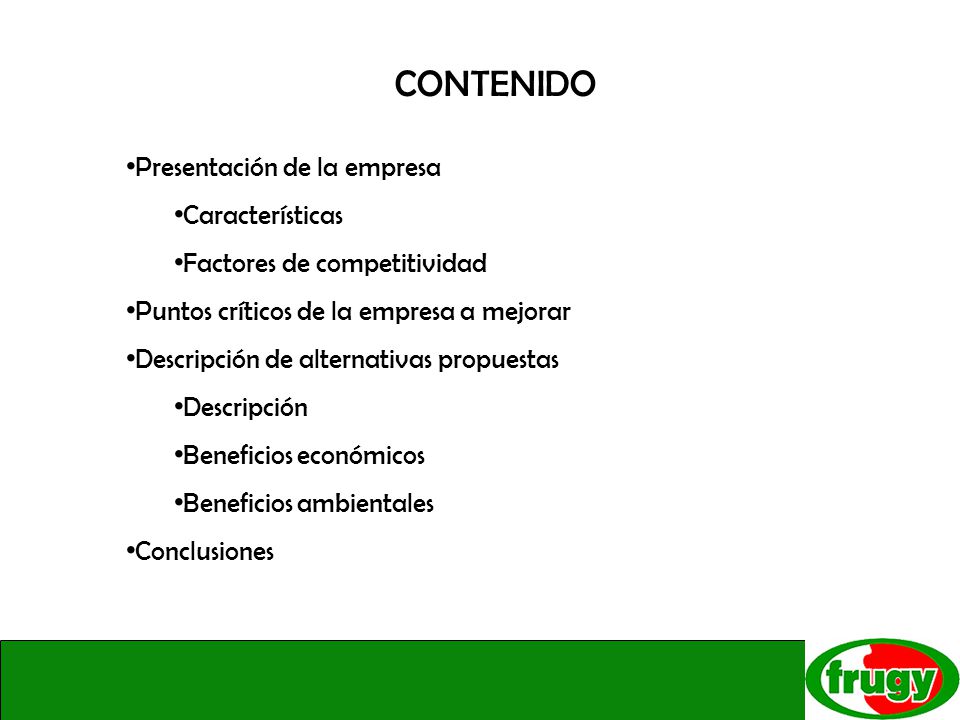 CONTENIDO

•Presentación de la empresa

•Características

•Factores de competitividad

•Puntos críticos de la empresa a mejorar

•Descripción de alternativas propuestas

•Descripción

•Beneficios económicos

•Beneficios ambientales

•Conclusiones

frugy